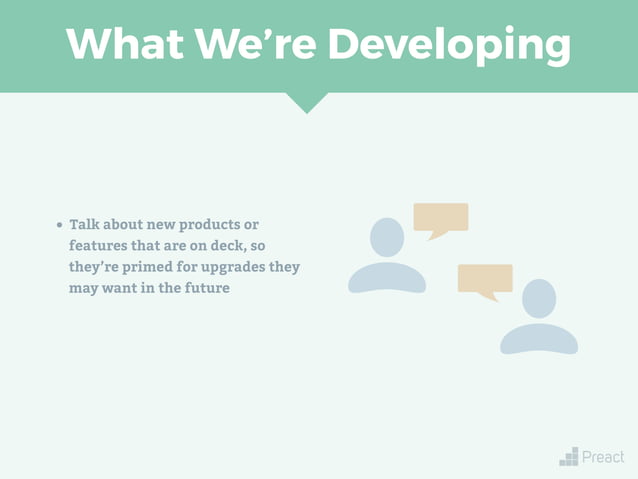 What We're Developing

• Talk about new products or features that are on deck, so they're primed for upgrades they may want in the future

Preact